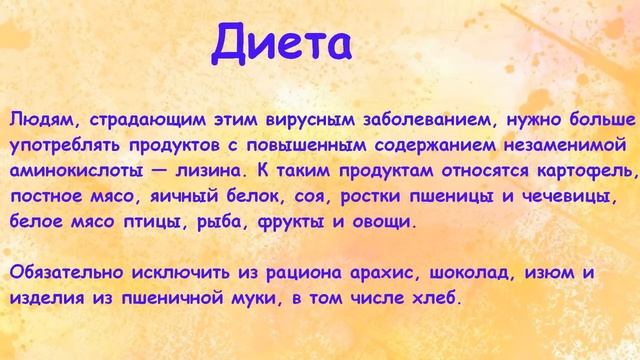 Диета

Людям, страдающим этим вирусным заболеванием, нужно больше употреблять продуктов с повышенным содержанием незаменимой аминокислоты — лизина. К таким продуктам относятся картофель, постное мясо, яичный белок, соя, ростки пшеницы и чечевицы, белое мясо птицы, рыба, фрукты и овощи.

Обязательно исключить из рациона арахис, шоколад, изюм и изделия из пшеничной муки, в том числе хлеб.